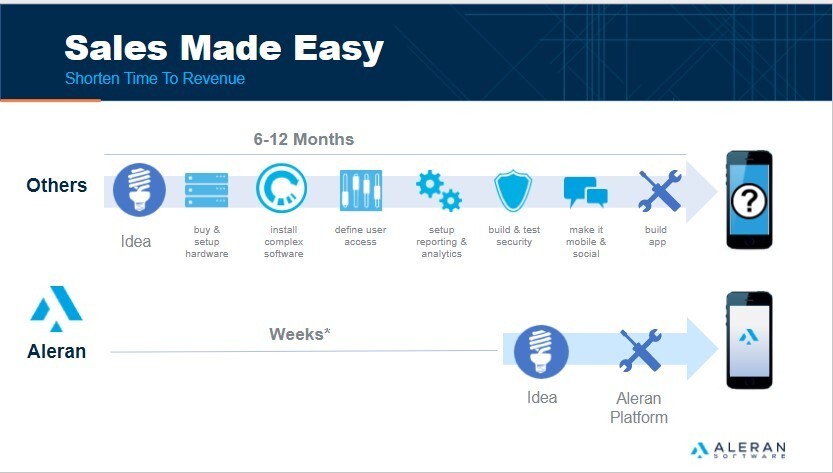 Sales Made Easy
Shorten Time To Revenue

6-12 Months

Others

Idea

buy & setup hardware

install complex software

define user access

setup reporting & analytics

build & test security

make it mobile & social

build app

?

Aleran

Weeks*

Idea

Aleran Platform

ALERAN SOFTWARE